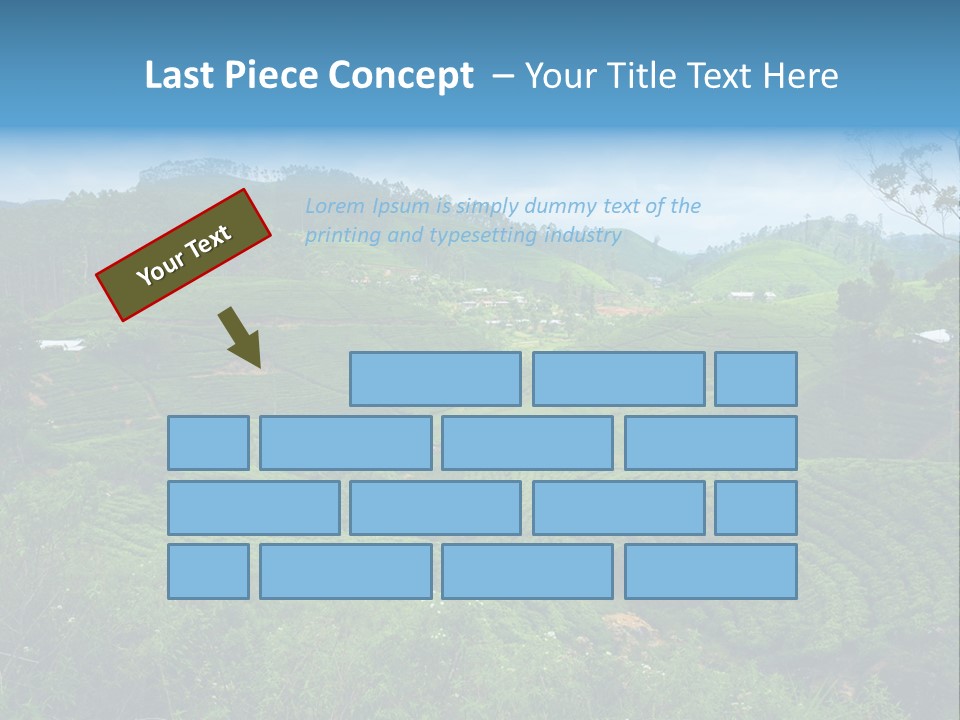 Last Piece Concept – Your Title Text Here

Your Text

Lorem Ipsum is simply dummy text of the printing and typesetting industry